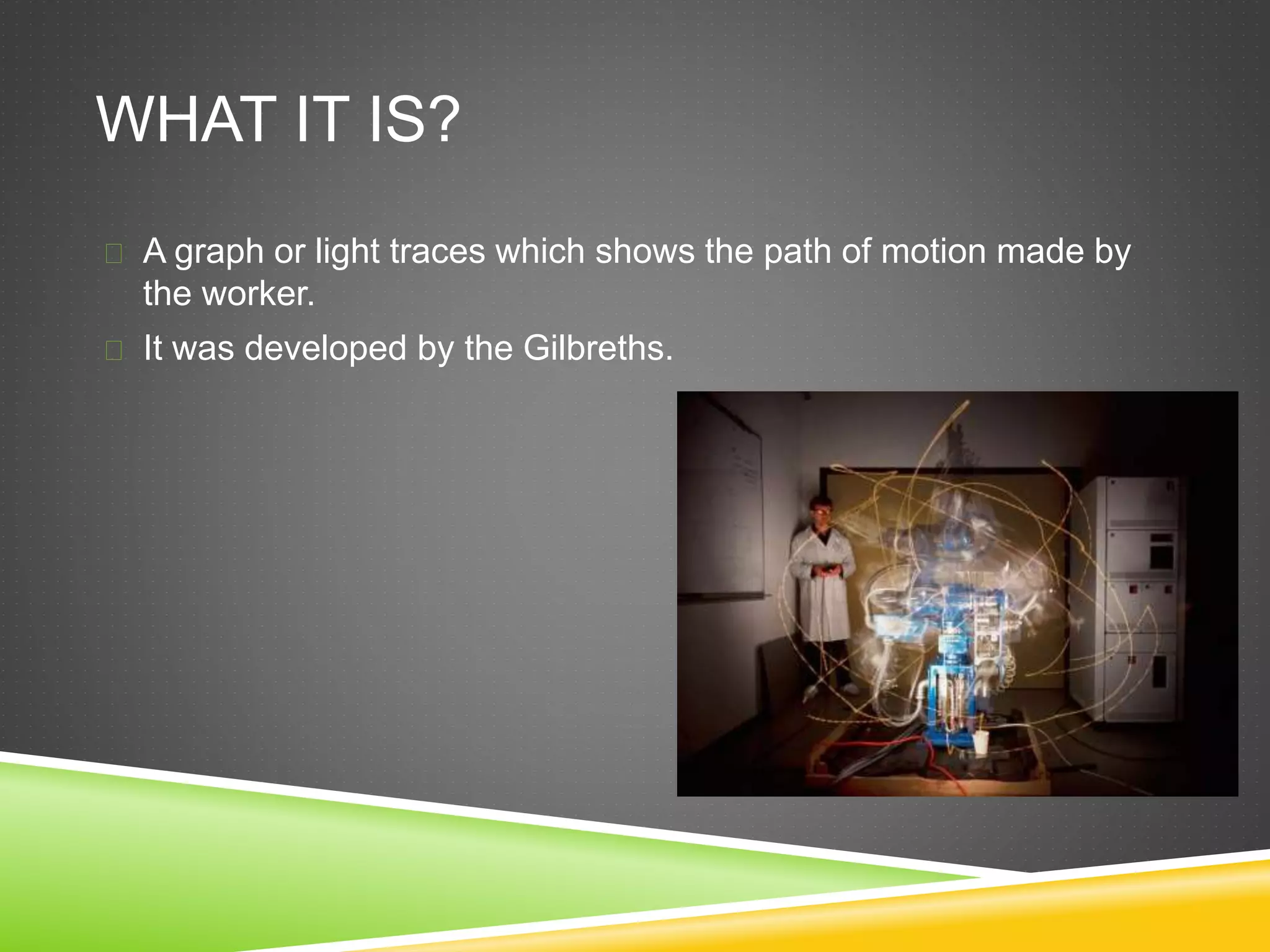 WHAT IT IS?

A graph or light traces which shows the path of motion made by the worker.

It was developed by the Gilbreths.